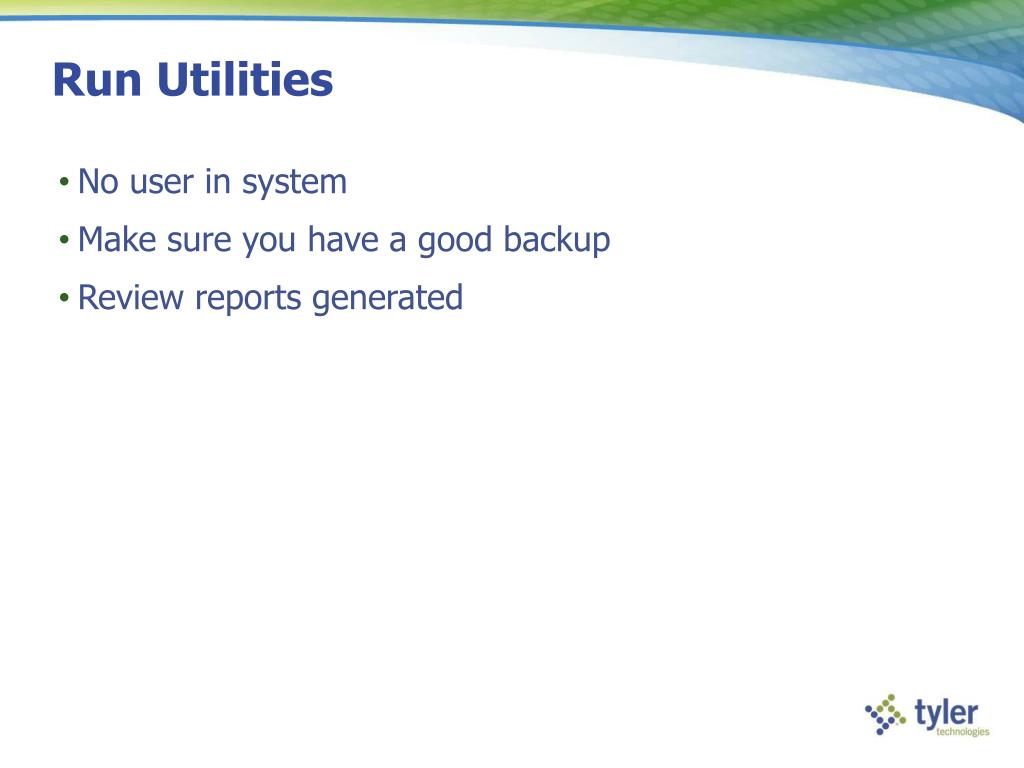 Run Utilities

• No user in system
• Make sure you have a good backup
• Review reports generated

tyler
technologies